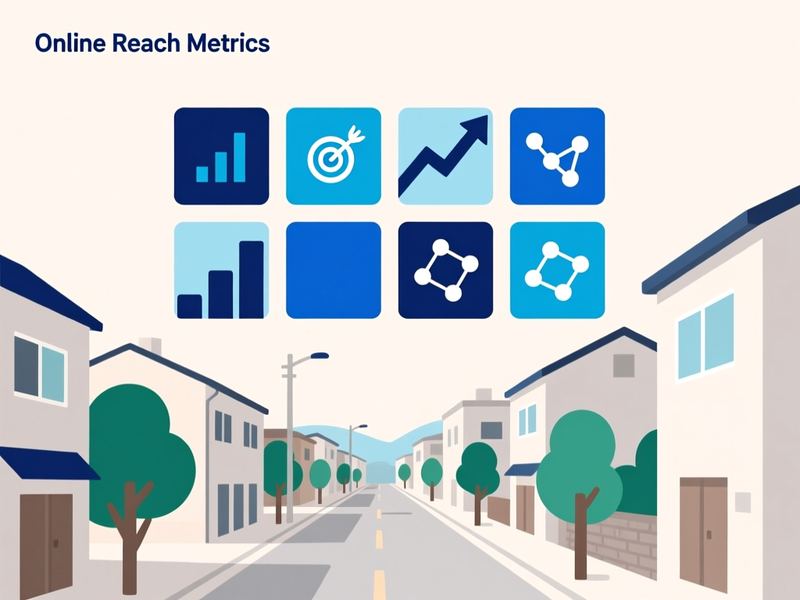 Online Reach Metrics